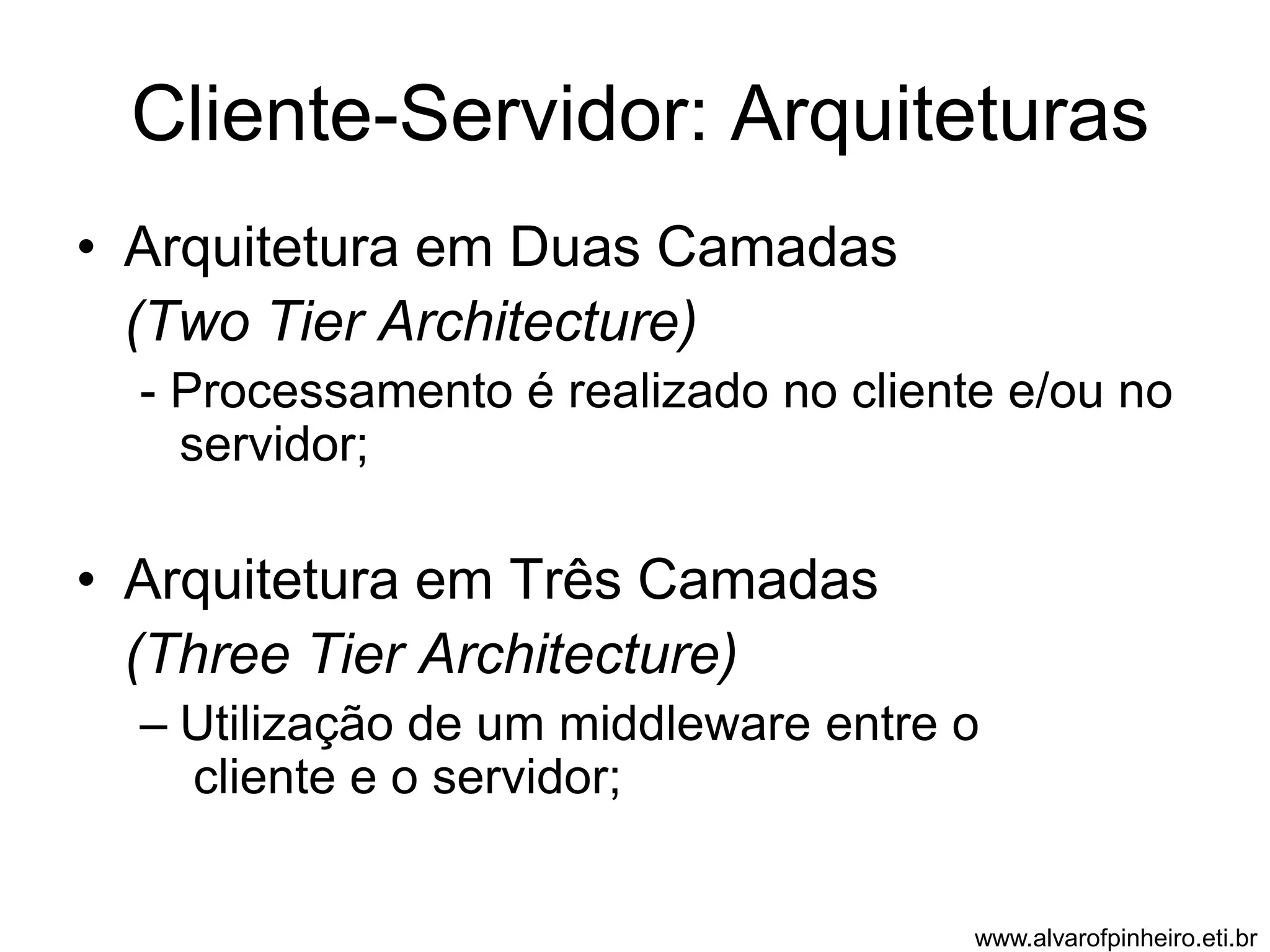 Cliente-Servidor: Arquiteturas

• Arquitetura em Duas Camadas
(Two Tier Architecture)
- Processamento é realizado no cliente e/ou no servidor;

• Arquitetura em Três Camadas
(Three Tier Architecture)
– Utilização de um middleware entre o cliente e o servidor;

www.alvarofpinheiro.eti.br